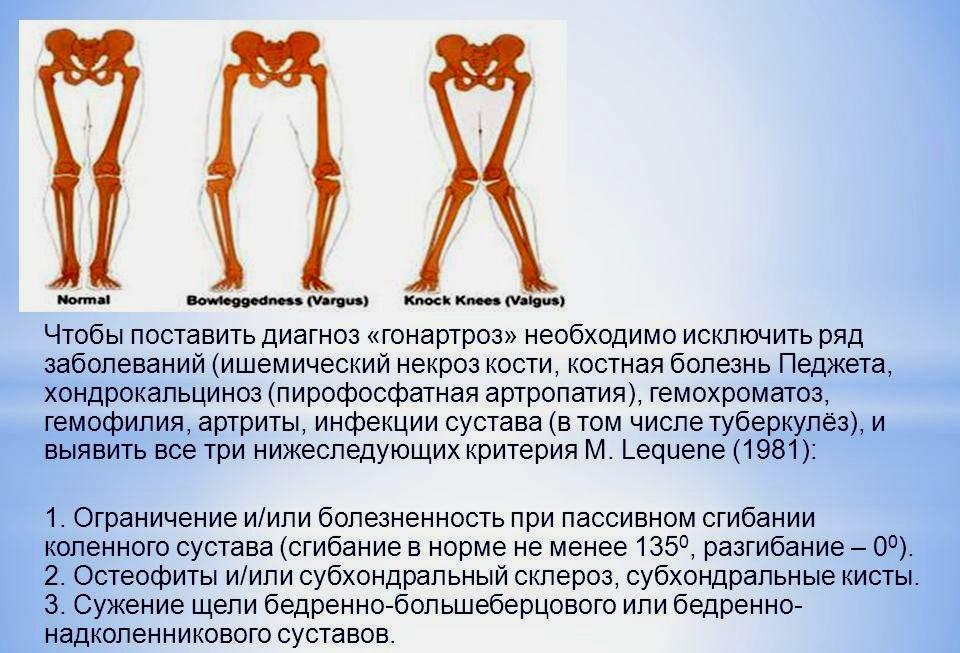 Normal
Bowleggedness (Vargus)
Knock Knees (Valgus)

Чтобы поставить диагноз «гонартроз» необходимо исключить ряд заболеваний (ишемический некроз кости, костная болезнь Педжета, хондрокальциноз (пирофосфатная артропатия), гемохроматоз, гемофилия, артриты, инфекции сустава (в том числе туберкулёз), и выявить все три нижеследующих критерия M. Lequene (1981):

1. Ограничение и/или болезненность при пассивном сгибании коленного сустава (сгибание в норме не менее $135^0$, разгибание – $0^0$).
2. Остеофиты и/или субхондральный склероз, субхондральные кисты.
3. Сужение щели бедренно-большеберцового или бедренно-надколенникового суставов.